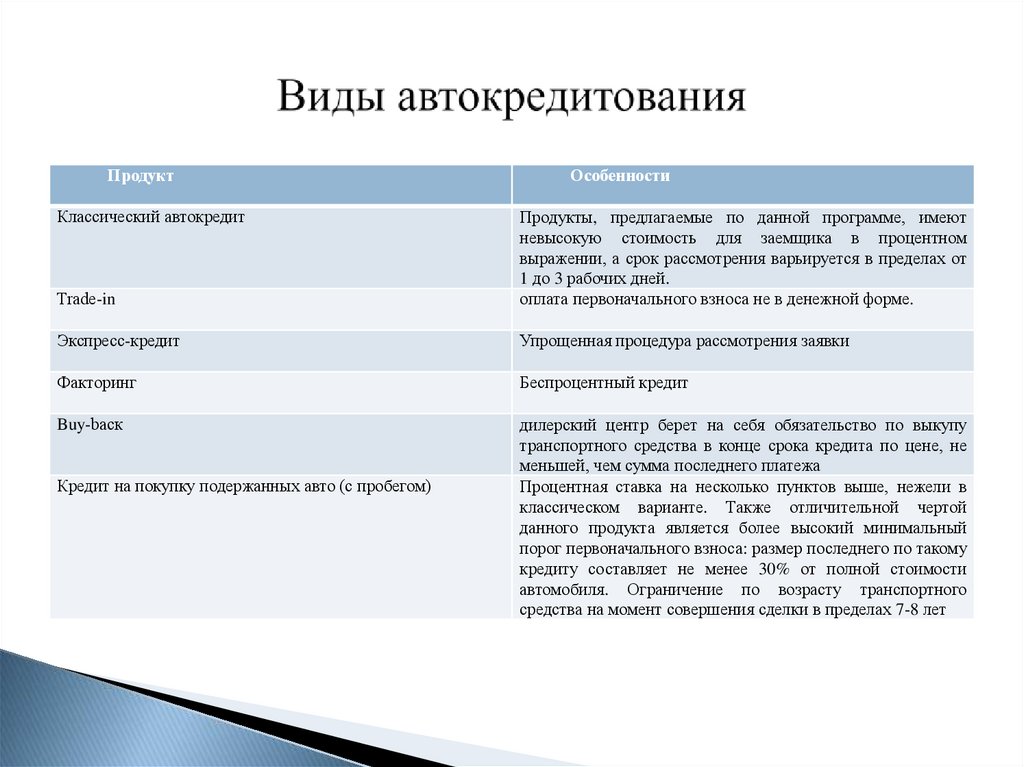 Виды автокредитования

| Продукт | Особенности |
|---|---|
| Классический автокредит | Продукты, предлагаемые по данной программе, имеют невысокую стоимость для заемщика в процентном выражении, а срок рассмотрения варьируется в пределах от 1 до 3 рабочих дней. |
| Trade-in | оплата первоначального взноса не в денежной форме. |
| Экспресс-кредит | Упрощенная процедура рассмотрения заявки |
| Факторинг | Беспроцентный кредит |
| Buy-back | дилерский центр берет на себя обязательство по выкупу транспортного средства в конце срока кредита по цене, не меньшей, чем сумма последнего платежа |
| Кредит на покупку подержанных авто (с пробегом) | Процентная ставка на несколько пунктов выше, нежели в классическом варианте. Также отличительной чертой данного продукта является более высокий минимальный порог первоначального взноса: размер последнего по такому кредиту составляет не менее 30% от полной стоимости автомобиля. Ограничение по возрасту транспортного средства на момент совершения сделки в пределах 7-8 лет |